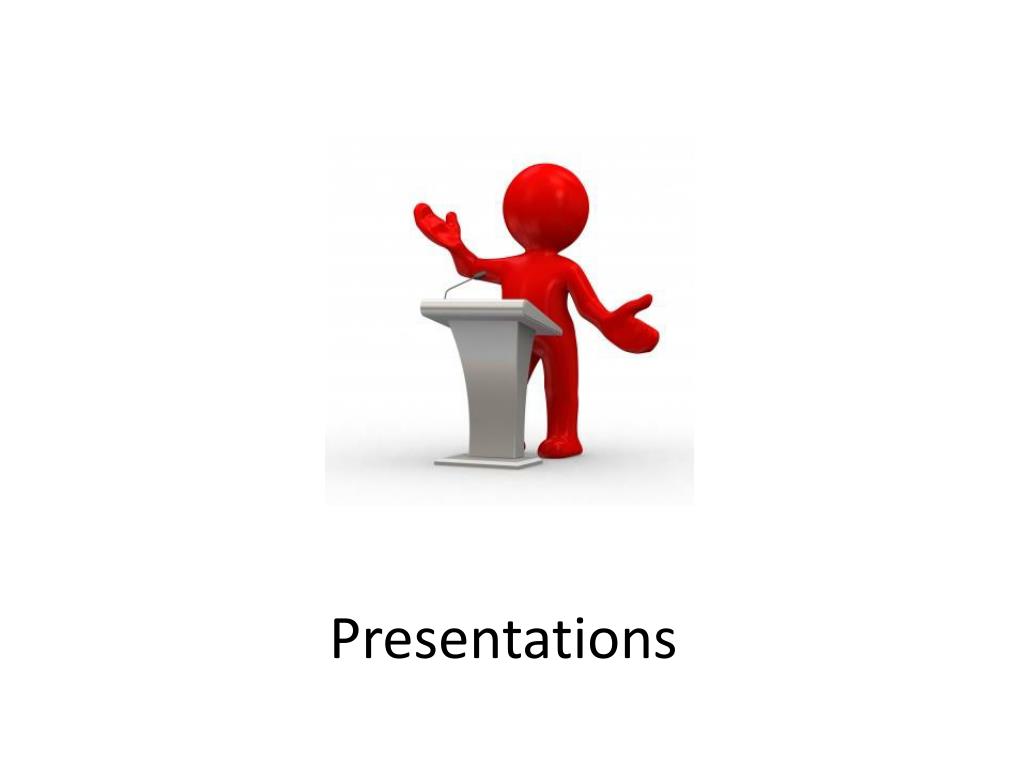 Presentations